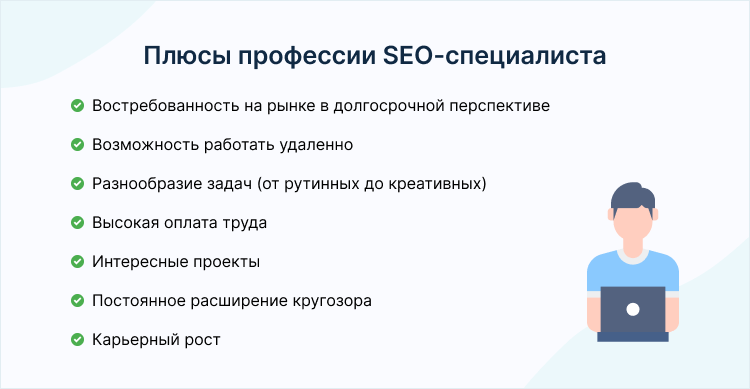 Плюсы профессии SEO-специалиста

Востребованность на рынке в долгосрочной перспективе

Возможность работать удаленно

Разнообразие задач (от рутинных до креативных)

Высокая оплата труда

Интересные проекты

Постоянное расширение кругозора

Карьерный рост